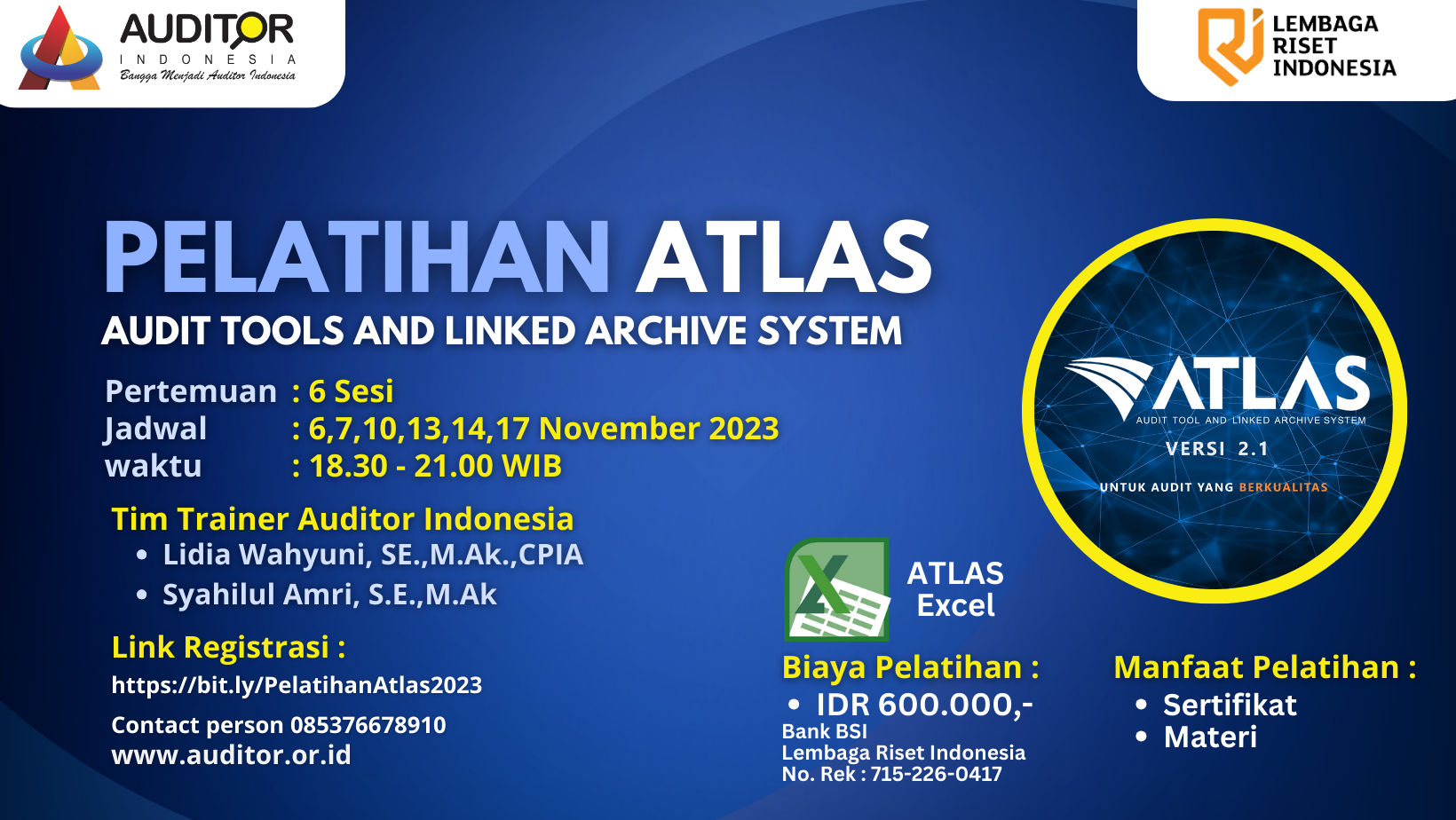 AUDITOR
INDONESIA
Bangga Menjadi Auditor Indonesia

LEMBAGA RISET INDONESIA

PELATIHAN ATLAS
AUDIT TOOLS AND LINKED ARCHIVE SYSTEM

Pertemuan : 6 Sesi
Jadwal : 6,7,10,13,14,17 November 2023
waktu : 18.30 - 21.00 WIB

Tim Trainer Auditor Indonesia
• Lidia Wahyuni, SE.,M.Ak.,CPIA
• Syahilul Amri, S.E.,M.Ak

Link Registrasi :
https://bit.ly/PelatihanAtlas2023

Contact person 085376678910
www.auditor.or.id

ATLAS
AUDIT TOOL AND LINKED ARCHIVE SYSTEM
VERSI 2.1
UNTUK AUDIT YANG BERKUALITAS

ATLAS Excel

Biaya Pelatihan :
• IDR 600.000,-
Bank BSI
Lembaga Riset Indonesia
No. Rek : 715-226-0417

Manfaat Pelatihan :
• Sertifikat
• Materi